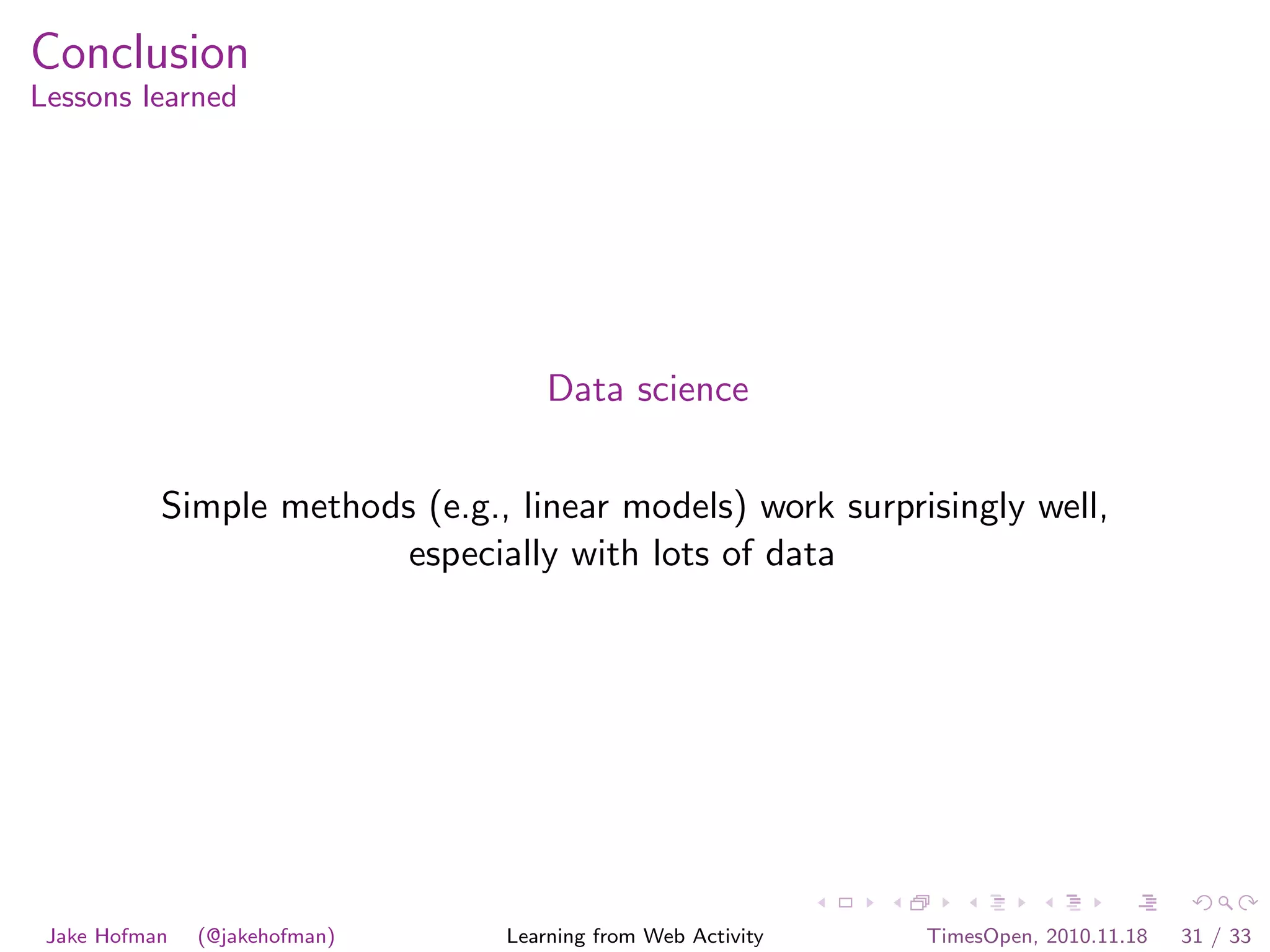 Conclusion
Lessons learned

Data science

Simple methods (e.g., linear models) work surprisingly well, especially with lots of data

Jake Hofman (@jakehofman) Learning from Web Activity TimesOpen, 2010.11.18 31 / 33